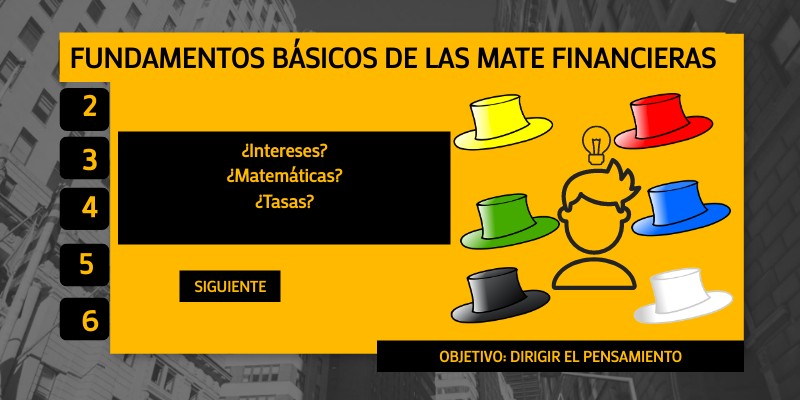 FUNDAMENTOS BÁSICOS DE LAS MATE FINANCIERAS

2

3

4

5

6

¿Intereses?
¿Matemáticas?
¿Tasas?

SIGUIENTE

OBJETIVO: DIRIGIR EL PENSAMIENTO